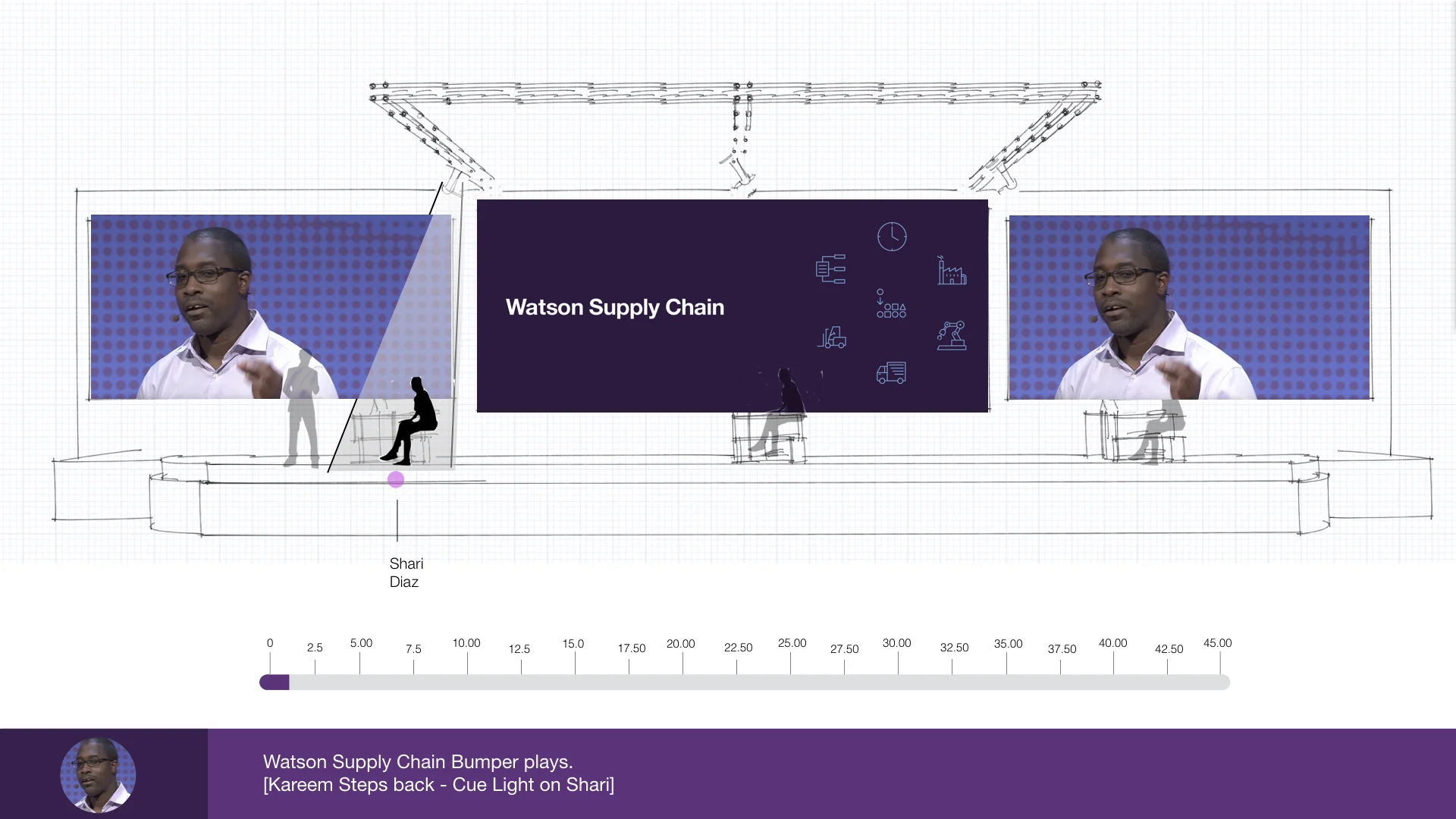 Watson Supply Chain

Shari Diaz

0
2.5
5.00
7.5
10.00
12.5
15.0
17.50
20.00
22.50
25.00
27.50
30.00
32.50
35.00
37.50
40.00
42.50
45.00

Watson Supply Chain Bumper plays.
[Kareem Steps back - Cue Light on Shari]